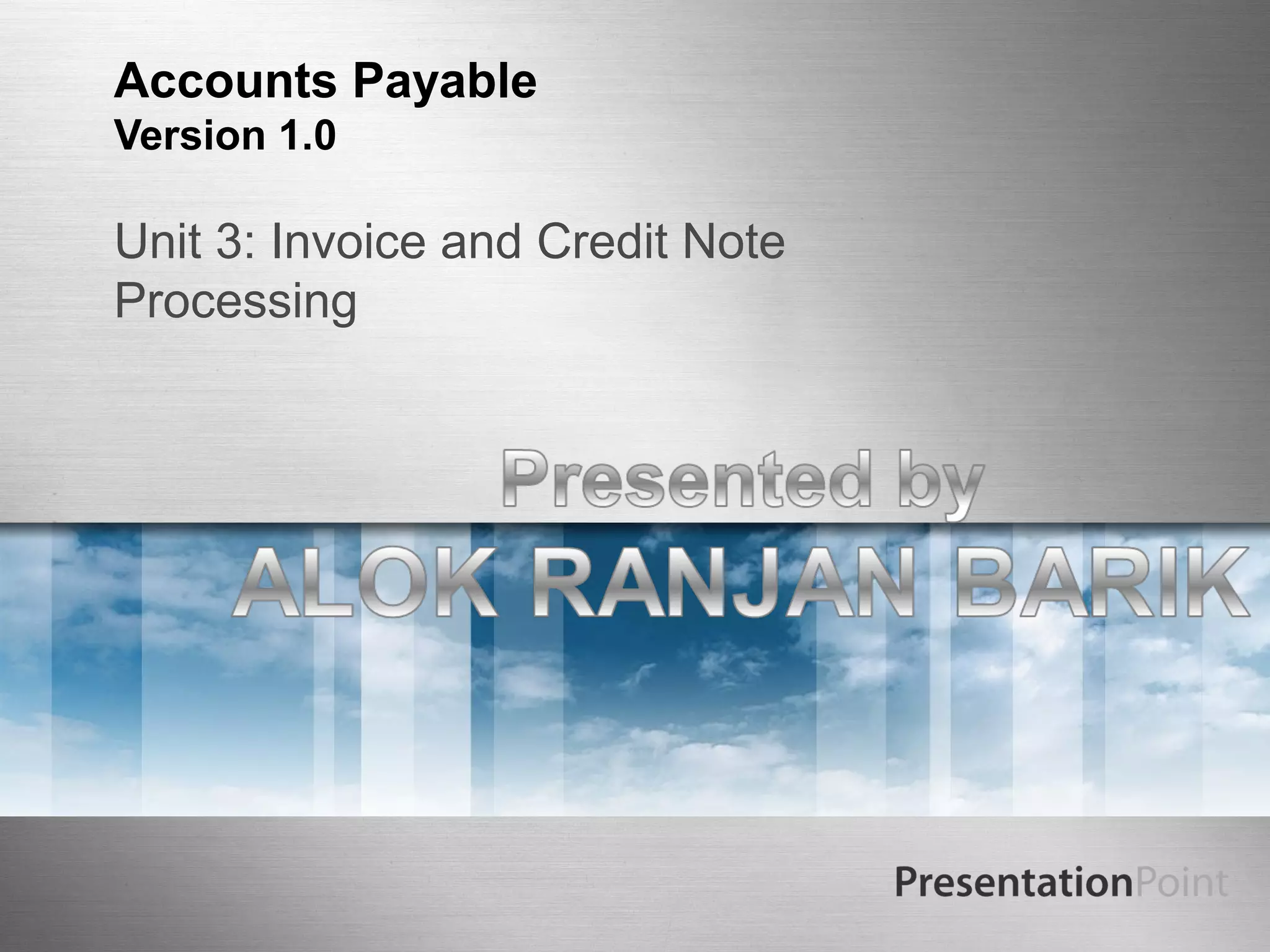 Accounts Payable
Version 1.0

Unit 3: Invoice and Credit Note Processing

Presented by
ALOK RANJAN BARIK

PresentationPoint